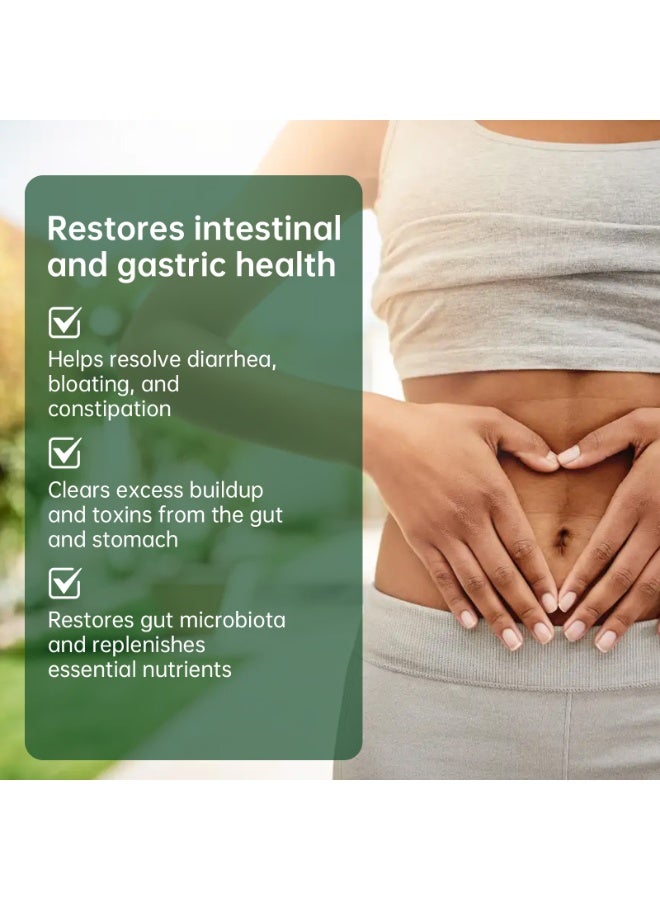 Restores intestinal and gastric health

Helps resolve diarrhea, bloating, and constipation

Clears excess buildup and toxins from the gut and stomach

Restores gut microbiota and replenishes essential nutrients